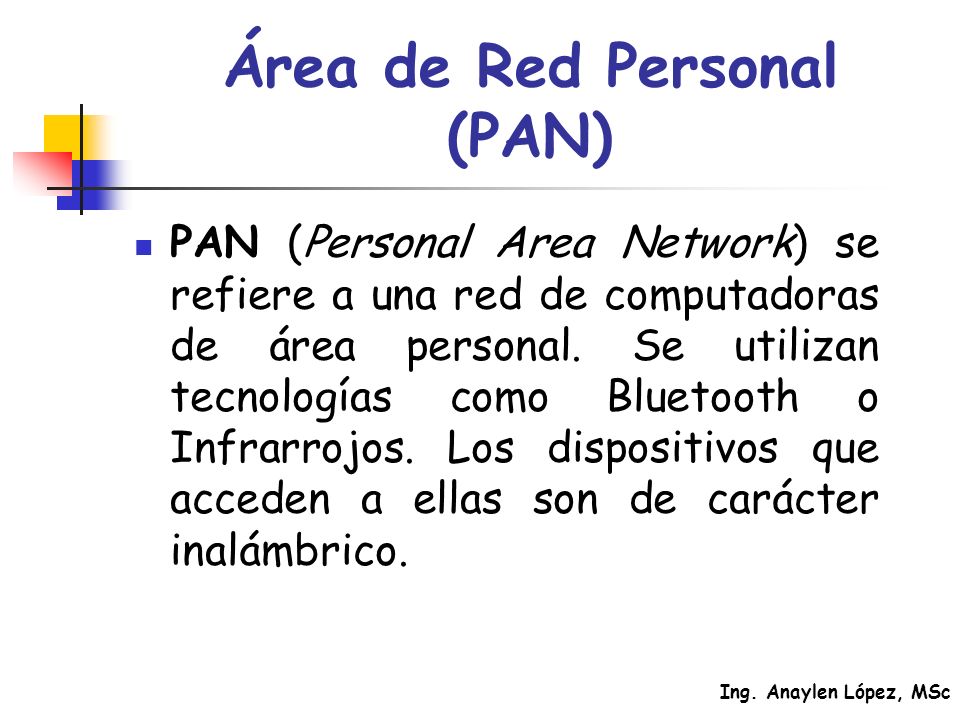 Área de Red Personal (PAN)

PAN (Personal Area Network) se refiere a una red de computadoras de área personal. Se utilizan tecnologías como Bluetooth o Infrarrojos. Los dispositivos que acceden a ellas son de carácter inalámbrico.

Ing. Anaylen López, MSc